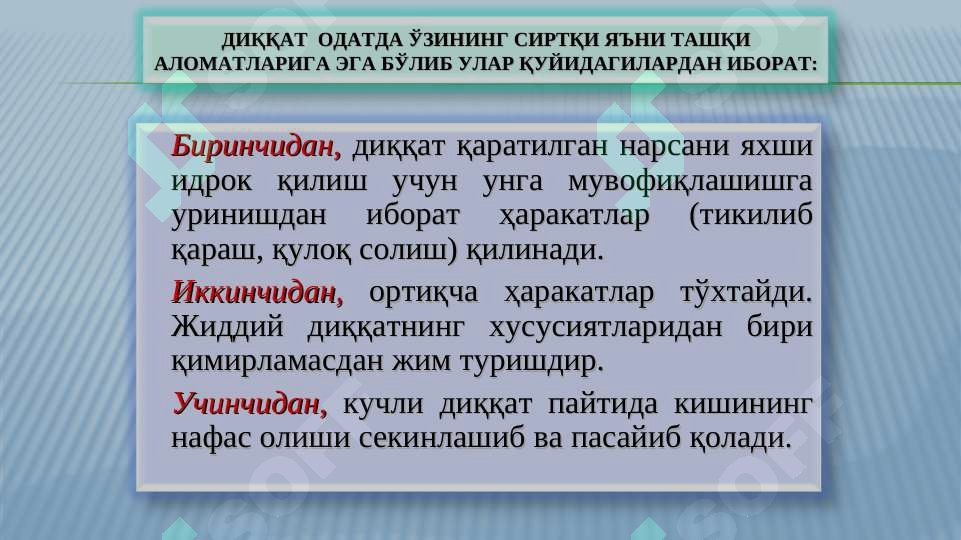 ДИҚҚАТ ОДАТДА ЎЗИНИНГ СИРТҚИ ЯЪНИ ТАШҚИ АЛОМАТЛАРИГА ЭГА БЎЛИБ УЛАР ҚУЙИДАГИЛАРДАН ИБОРАТ:

Биринчидан, диққат қаратилган нарсани яхши идрок қилиш учун унга мувофиқлашишга уринишдан иборат ҳаракатлар (тикилиб қараш, қулоқ солиш) қилинади.

Иккинчидан, ортиқча ҳаракатлар тўхтайди. Жиддий диққатнинг хусусиятларидан бири қимирламасдан жим туришдир.

Учинчидан, кучли диққат пайтида кишининг нафас олиши секинлашиб ва пасайиб қолади.